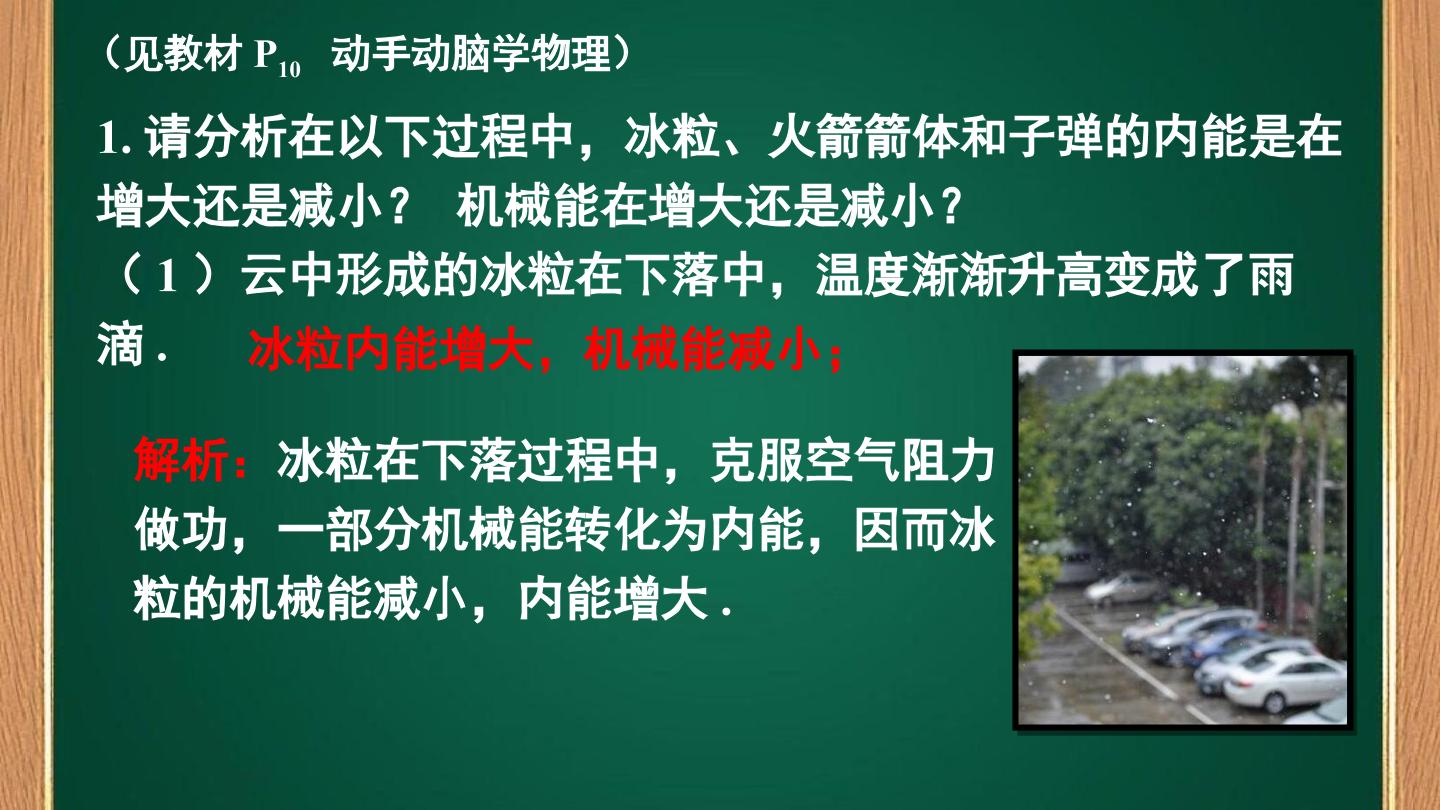 （见教材$P_{10}$ 动手动脑学物理）

1.请分析在以下过程中，冰粒、火箭箭体和子弹的内能是在增大还是减小？ 机械能在增大还是减小？

（1）云中形成的冰粒在下落中，温度渐渐升高变成了雨滴． 冰粒内能增大，机械能减小；

解析：冰粒在下落过程中，克服空气阻力做功，一部分机械能转化为内能，因而冰粒的机械能减小，内能增大．